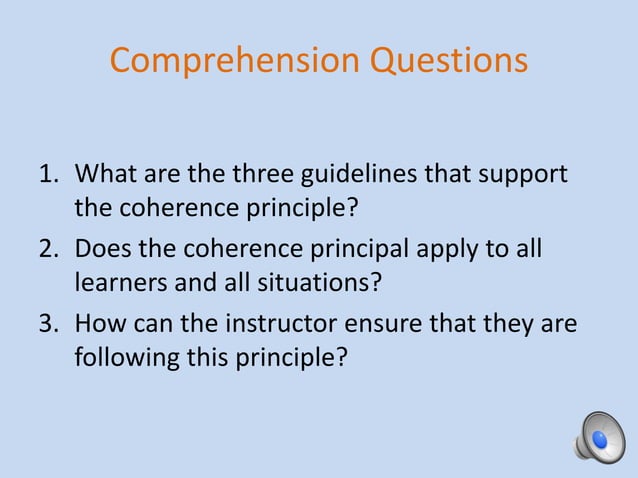 Comprehension Questions

1. What are the three guidelines that support the coherence principle?
2. Does the coherence principal apply to all learners and all situations?
3. How can the instructor ensure that they are following this principle?